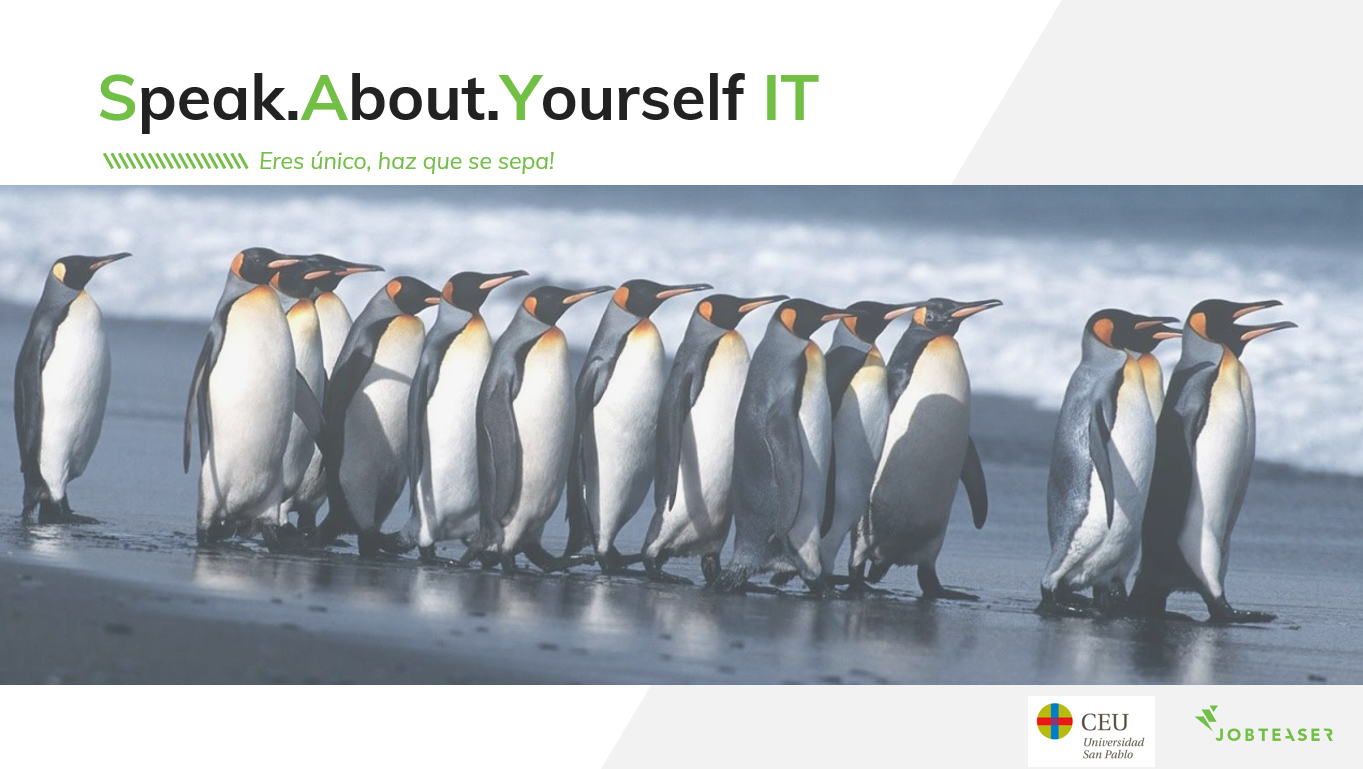 Speak.About.Yourself IT

Eres único, haz que se sepa!

CEU Universidad San Pablo

JOBTEASER